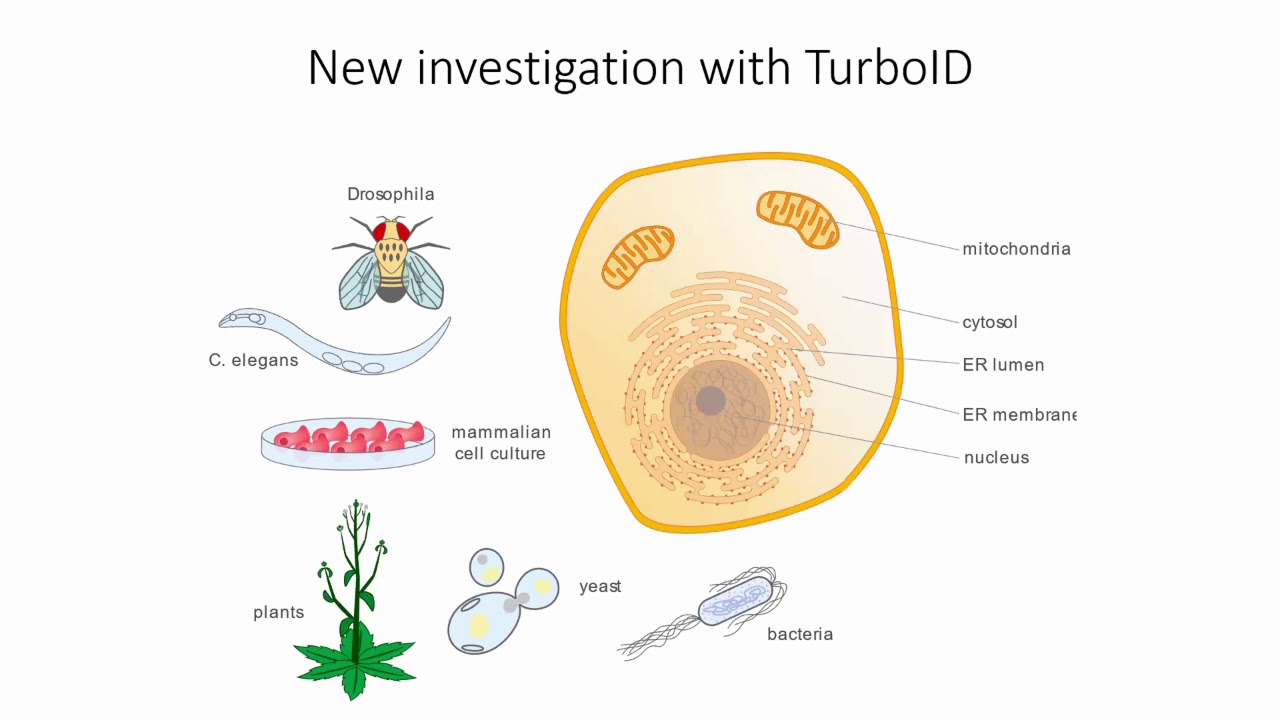 New investigation with TurboID

Drosophila

C. elegans

mammalian cell culture

plants

yeast

bacteria

mitochondria

cytosol

ER lumen

ER membrane

nucleus